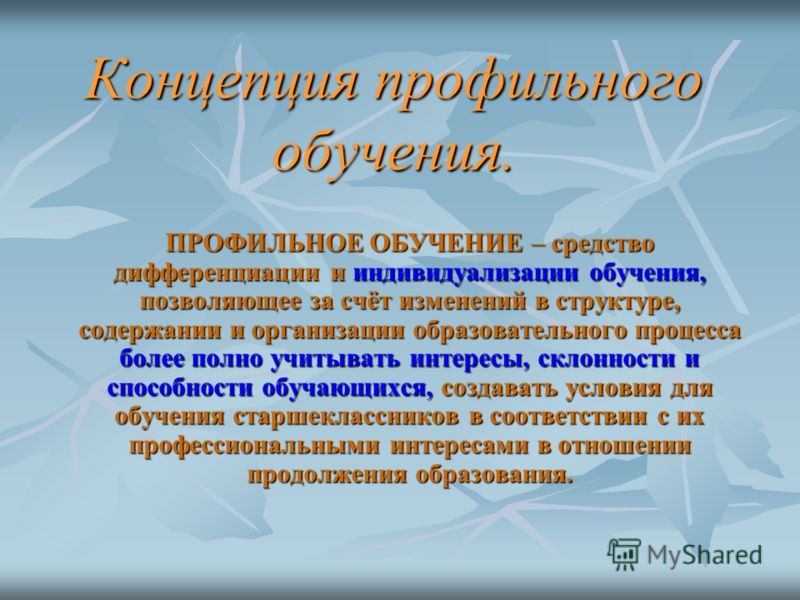 Концепция профильного обучения.

ПРОФИЛЬНОЕ ОБУЧЕНИЕ – средство дифференциации и индивидуализации обучения, позволяющее за счёт изменений в структуре, содержании и организации образовательного процесса более полно учитывать интересы, склонности и способности обучающихся, создавать условия для обучения старшеклассников в соответствии с их профессиональными интересами в отношении продолжения образования.

MyShared